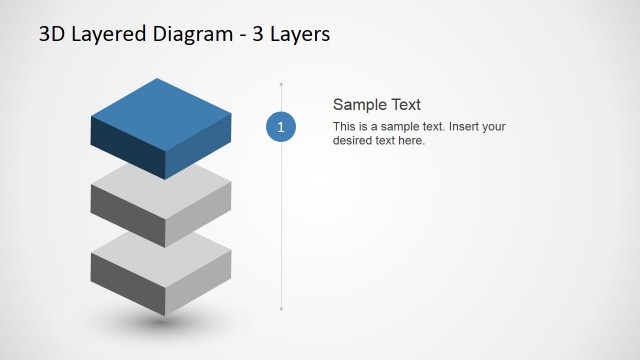 3D Layered Diagram - 3 Layers

1

Sample Text

This is a sample text. Insert your desired text here.